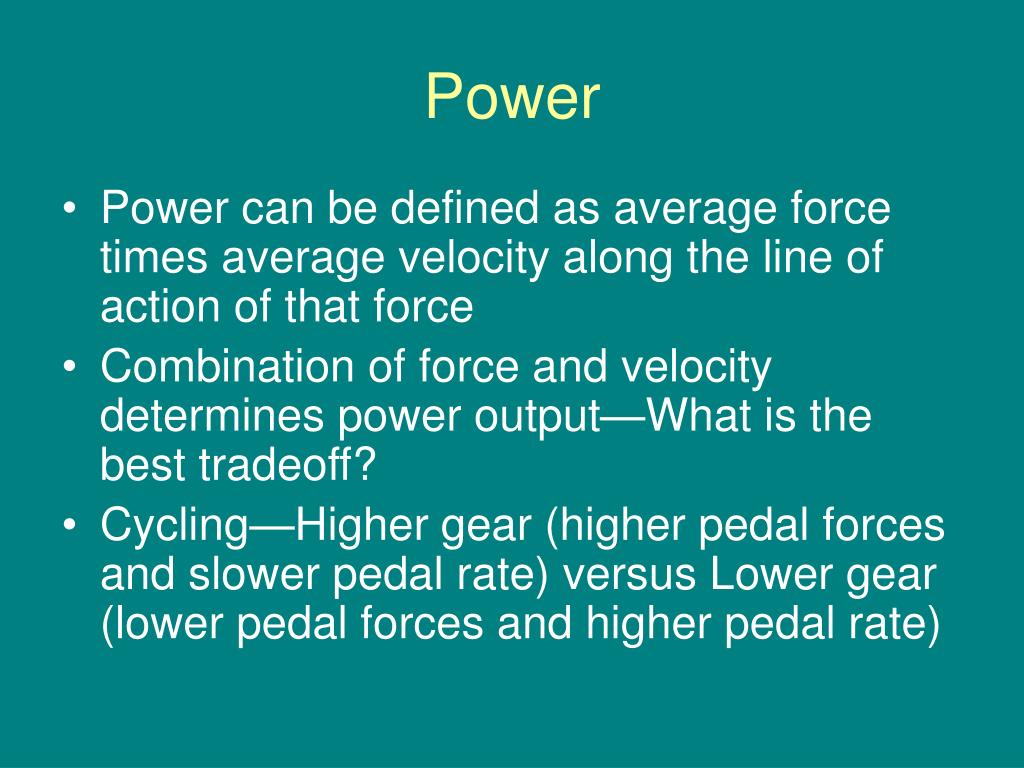 Power

• Power can be defined as average force times average velocity along the line of action of that force
• Combination of force and velocity determines power output—What is the best tradeoff?
• Cycling—Higher gear (higher pedal forces and slower pedal rate) versus Lower gear (lower pedal forces and higher pedal rate)